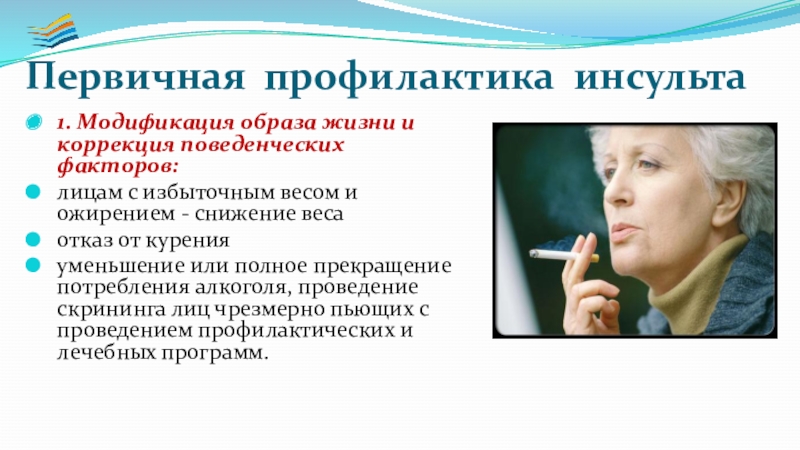 Первичная профилактика инсульта

1. Модификация образа жизни и коррекция поведенческих факторов:

лицам с избыточным весом и ожирением - снижение веса

отказ от курения

уменьшение или полное прекращение потребления алкоголя, проведение скрининга лиц чрезмерно пьющих с проведением профилактических и лечебных программ.